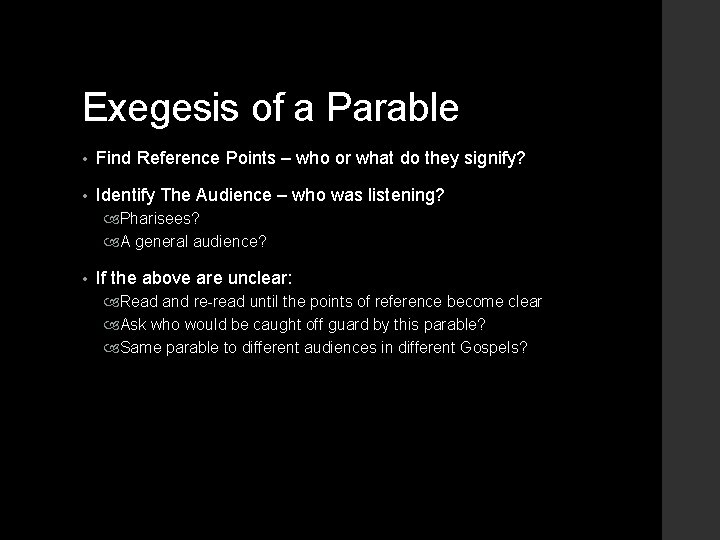 Exegesis of a Parable

• Find Reference Points – who or what do they signify?

• Identify The Audience – who was listening?
  Pharisees?
  A general audience?

• If the above are unclear:
  Read and re-read until the points of reference become clear
  Ask who would be caught off guard by this parable?
  Same parable to different audiences in different Gospels?